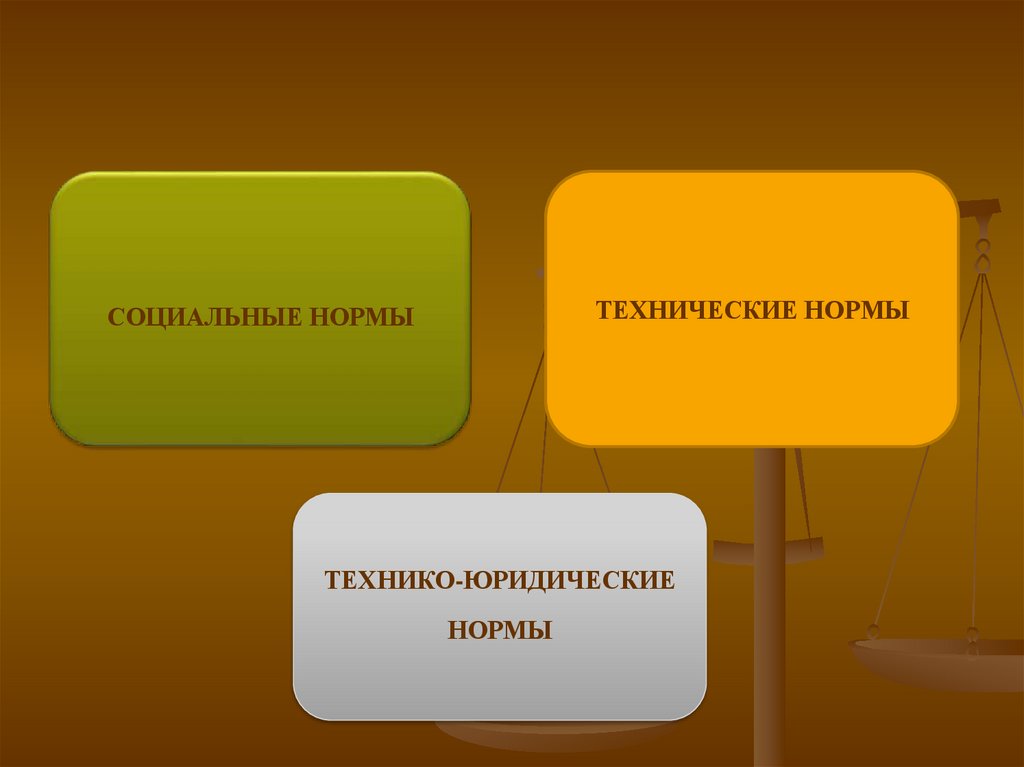 СОЦИАЛЬНЫЕ НОРМЫ

ТЕХНИЧЕСКИЕ НОРМЫ

ТЕХНИКО-ЮРИДИЧЕСКИЕ НОРМЫ